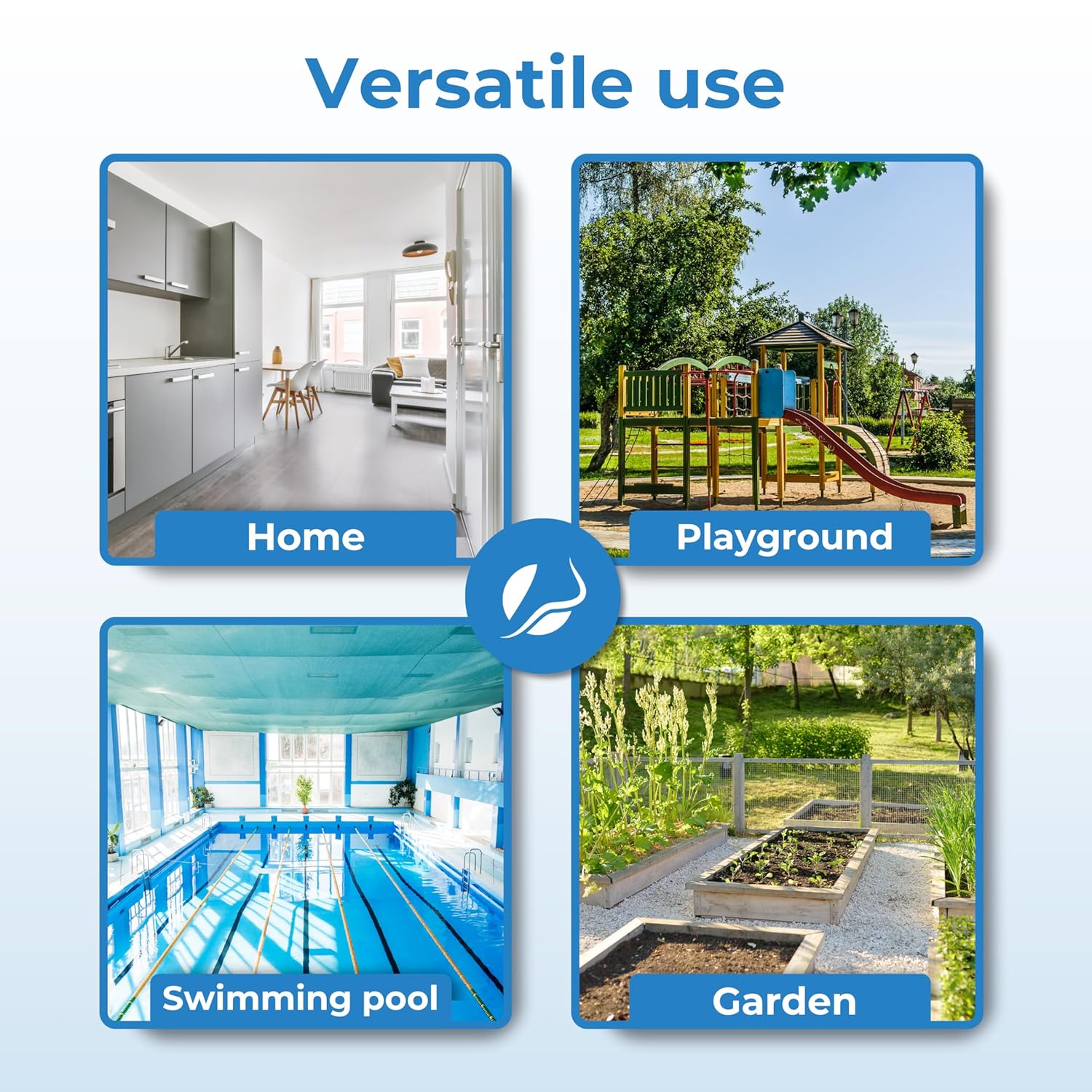 Versatile use

Home

Playground

Swimming pool

Garden